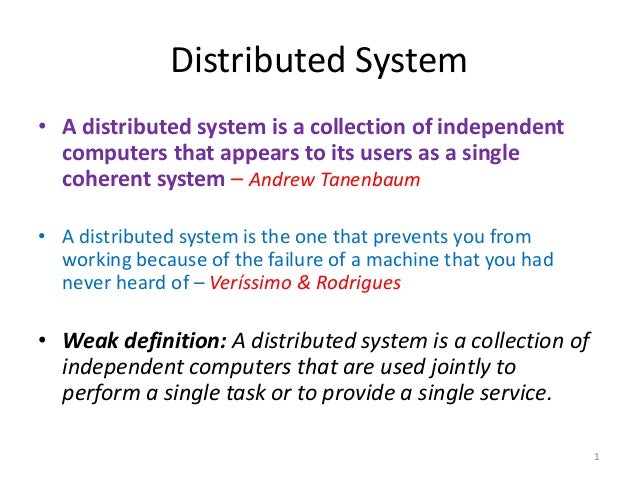 Distributed System

• A distributed system is a collection of independent computers that appears to its users as a single coherent system – Andrew Tanenbaum

• A distributed system is the one that prevents you from working because of the failure of a machine that you had never heard of – Veríssimo & Rodrigues

• Weak definition: A distributed system is a collection of independent computers that are used jointly to perform a single task or to provide a single service.

1